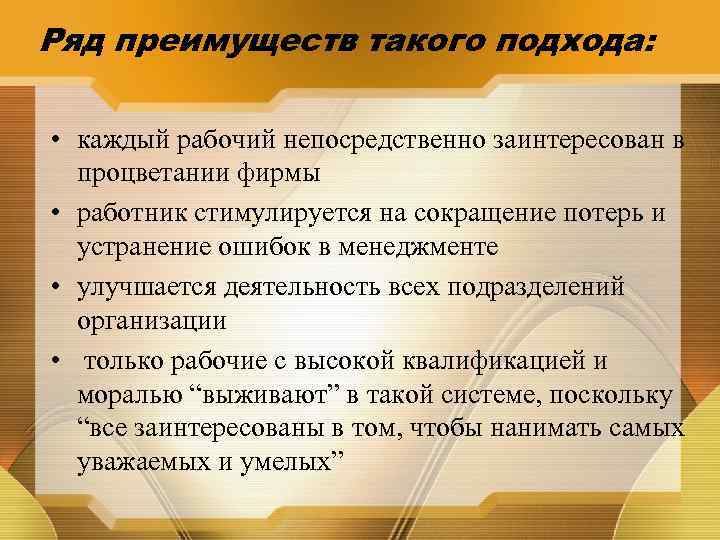 Ряд преимуществ такого подхода:

• каждый рабочий непосредственно заинтересован в процветании фирмы
• работник стимулируется на сокращение потерь и устранение ошибок в менеджменте
• улучшается деятельность всех подразделений организации
• только рабочие с высокой квалификацией и моралью “выживают” в такой системе, поскольку “все заинтересованы в том, чтобы нанимать самых уважаемых и умелых”